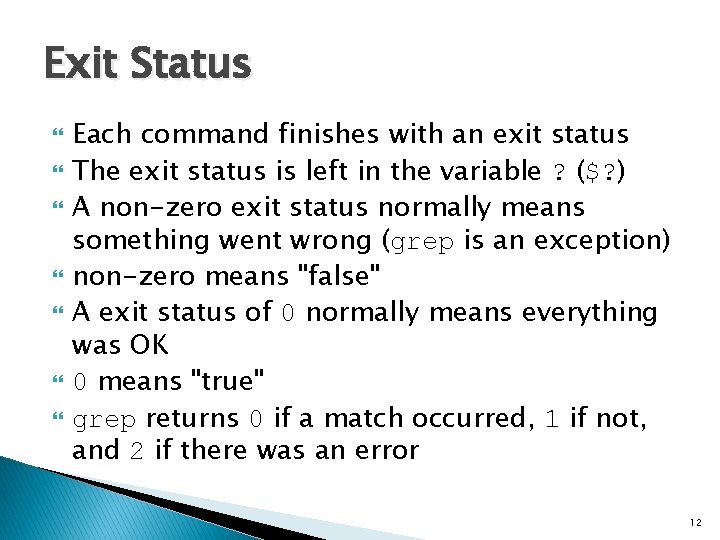 Exit Status

Each command finishes with an exit status

The exit status is left in the variable ? ($?)

A non-zero exit status normally means something went wrong (grep is an exception)

non-zero means "false"

A exit status of 0 normally means everything was OK

0 means "true"

grep returns 0 if a match occurred, 1 if not, and 2 if there was an error

12